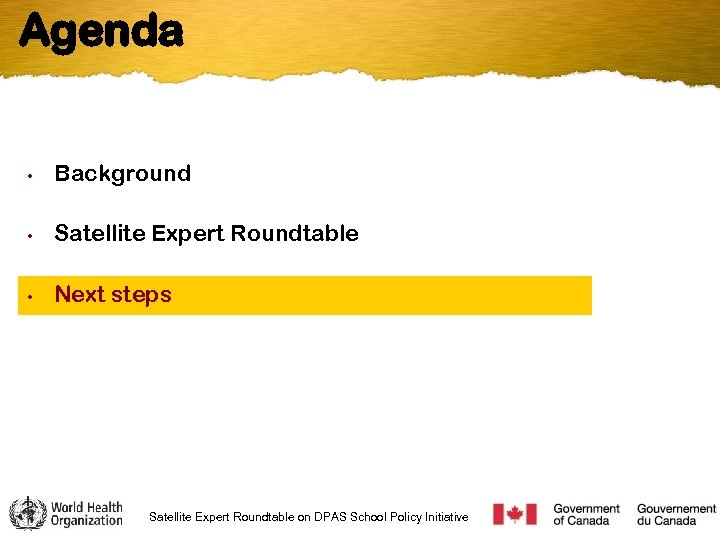 Agenda

• Background

• Satellite Expert Roundtable

• Next steps

World Health Organization

Satellite Expert Roundtable on DPAS School Policy Initiative

Government of Canada

Gouvernement du Canada